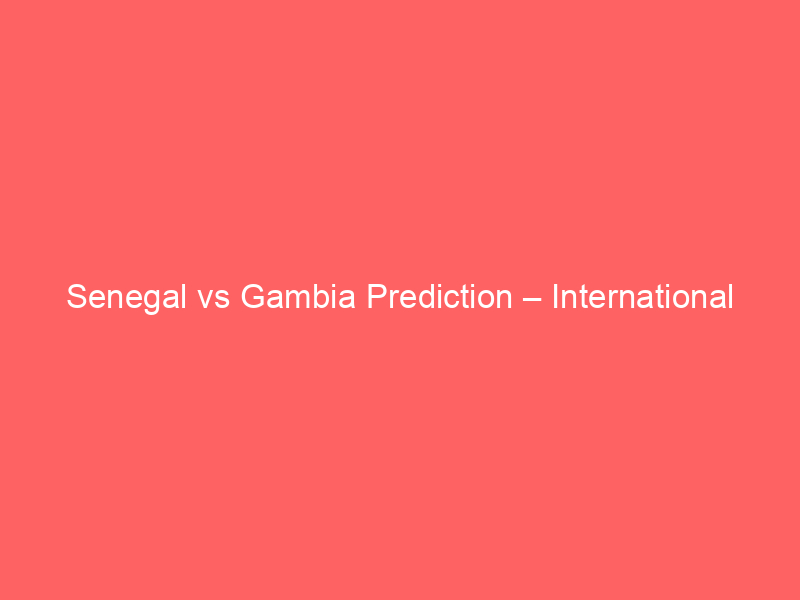 Senegal vs Gambia Prediction – International